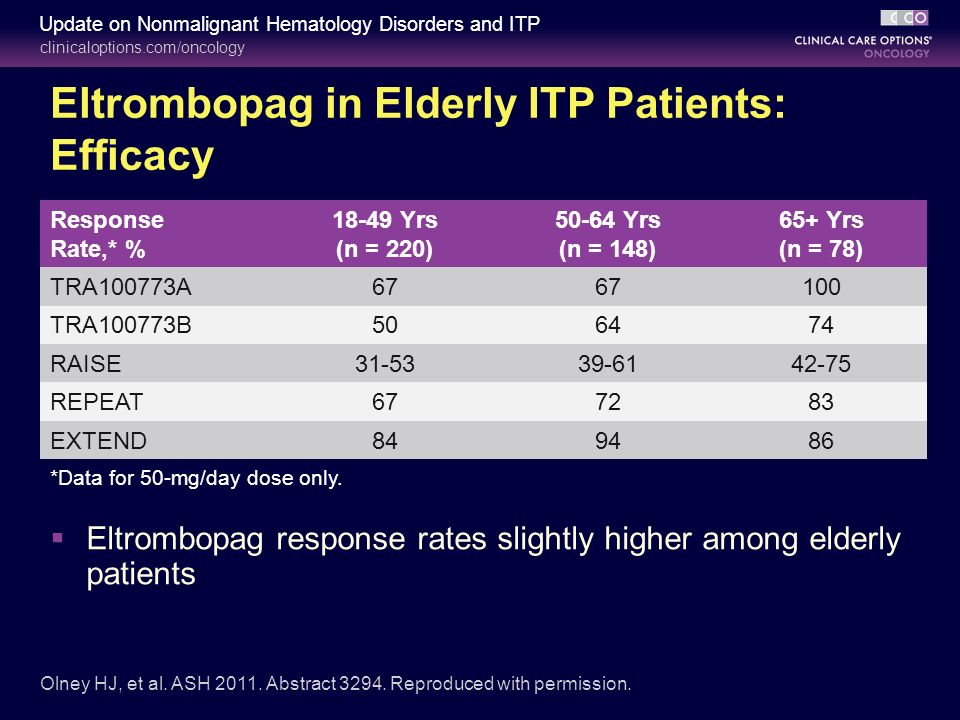 Update on Nonmalignant Hematology Disorders and ITP
clinicaloptions.com/oncology

CCO
CLINICAL CARE OPTIONS®
ONCOLOGY

Eltrombopag in Elderly ITP Patients: Efficacy

| Response Rate,* % | 18-49 Yrs (n = 220) | 50-64 Yrs (n = 148) | 65+ Yrs (n = 78) |
|---|---|---|---|
| TRA100773A | 67 | 67 | 100 |
| TRA100773B | 50 | 64 | 74 |
| RAISE | 31-53 | 39-61 | 42-75 |
| REPEAT | 67 | 72 | 83 |
| EXTEND | 84 | 94 | 86 |

*Data for 50-mg/day dose only.

▪ Eltrombopag response rates slightly higher among elderly patients

Olney HJ, et al. ASH 2011. Abstract 3294. Reproduced with permission.